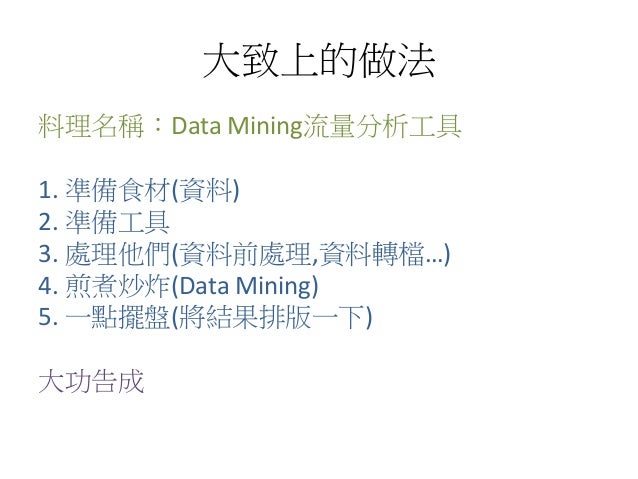 大致上的做法

料理名稱：Data Mining流量分析工具

1. 準備食材(資料)
2. 準備工具
3. 處理他們(資料前處理,資料轉檔…)
4. 煎煮炒炸(Data Mining)
5. 一點擺盤(將結果排版一下)

大功告成